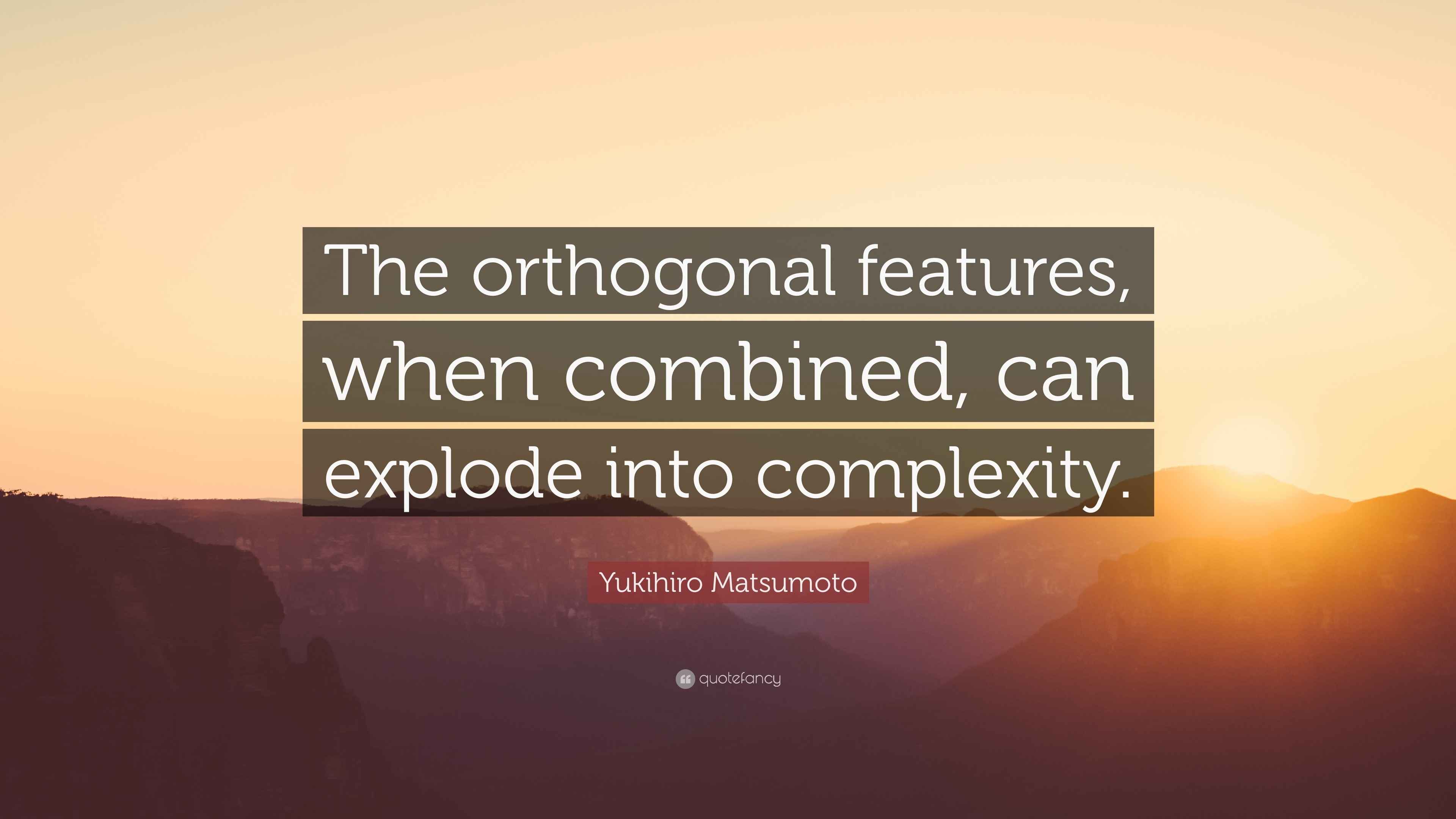 The orthogonal features, when combined, can explode into complexity.

Yukihiro Matsumoto

quotefancy